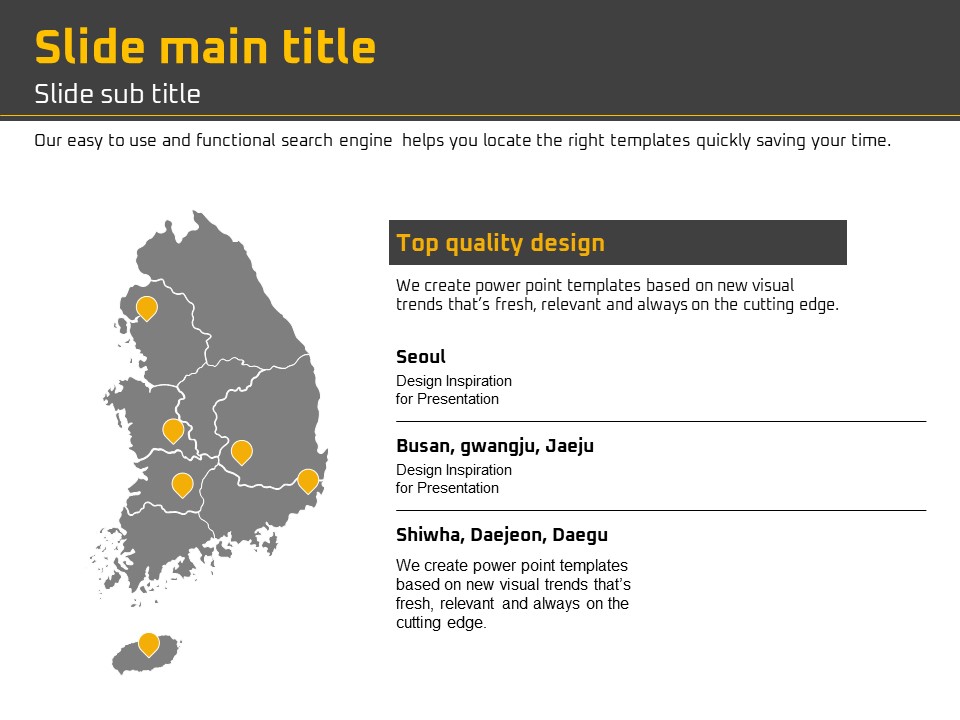 Slide main title

Slide sub title

Our easy to use and functional search engine helps you locate the right templates quickly saving your time.

Top quality design

We create power point templates based on new visual trends that's fresh, relevant and always on the cutting edge.

Seoul

Design Inspiration for Presentation

Busan, gwangju, Jaeju

Design Inspiration for Presentation

Shiwha, Daejeon, Daegu

We create power point templates based on new visual trends that's fresh, relevant and always on the cutting edge.